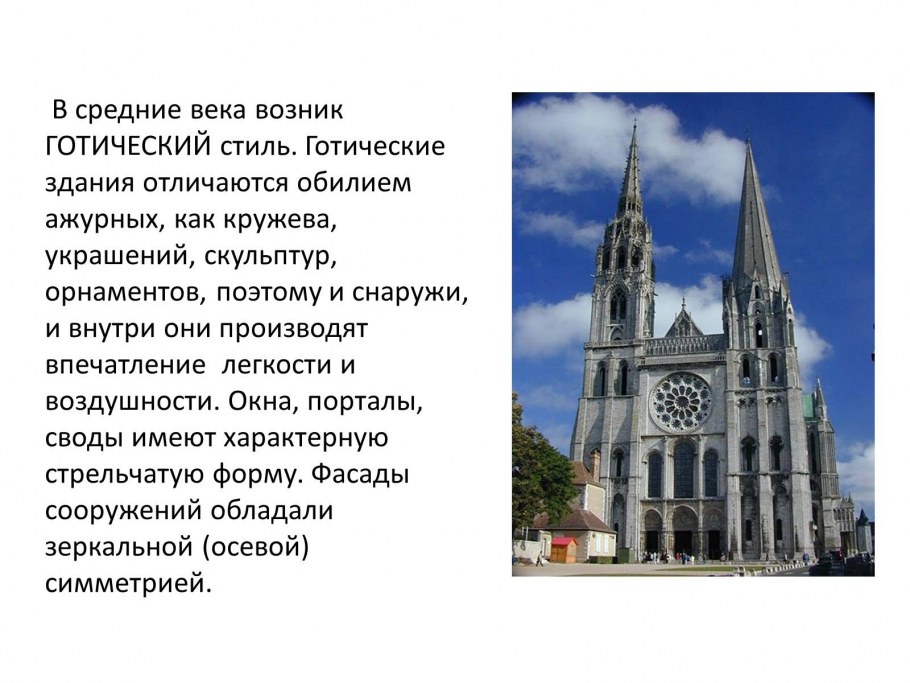 В средние века возник ГОТИЧЕСКИЙ стиль. Готические здания отличаются обилием ажурных, как кружева, украшений, скульптур, орнаментов, поэтому и снаружи, и внутри они производят впечатление  легкости и воздушности. Окна, порталы, своды имеют характерную стрельчатую форму. Фасады сооружений обладали зеркальной (осевой) симметрией.